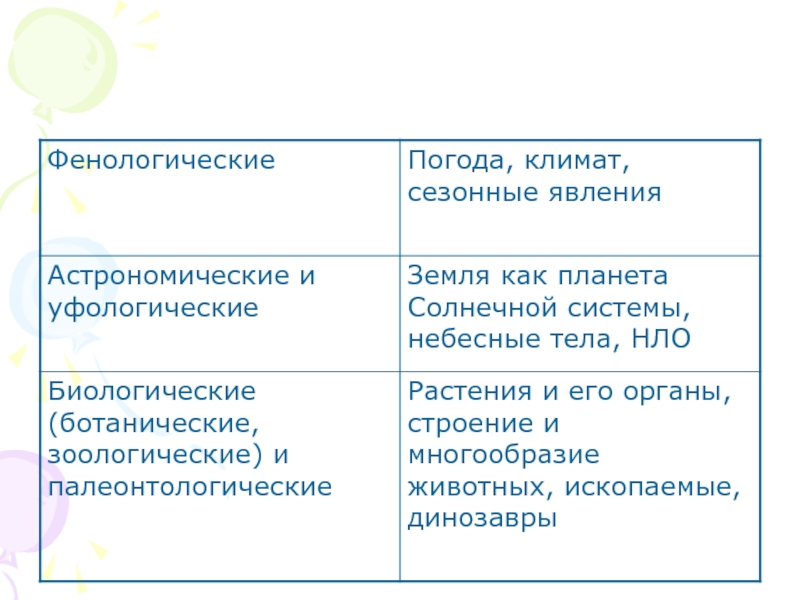 | Фенологические | Погода, климат, сезонные явления |
|---|---|
| Астрономические и уфологические | Земля как планета Солнечной системы, небесные тела, НЛО |
| Биологические (ботанические, зоологические) и палеонтологические | Растения и его органы, строение и многообразие животных, ископаемые, динозавры |